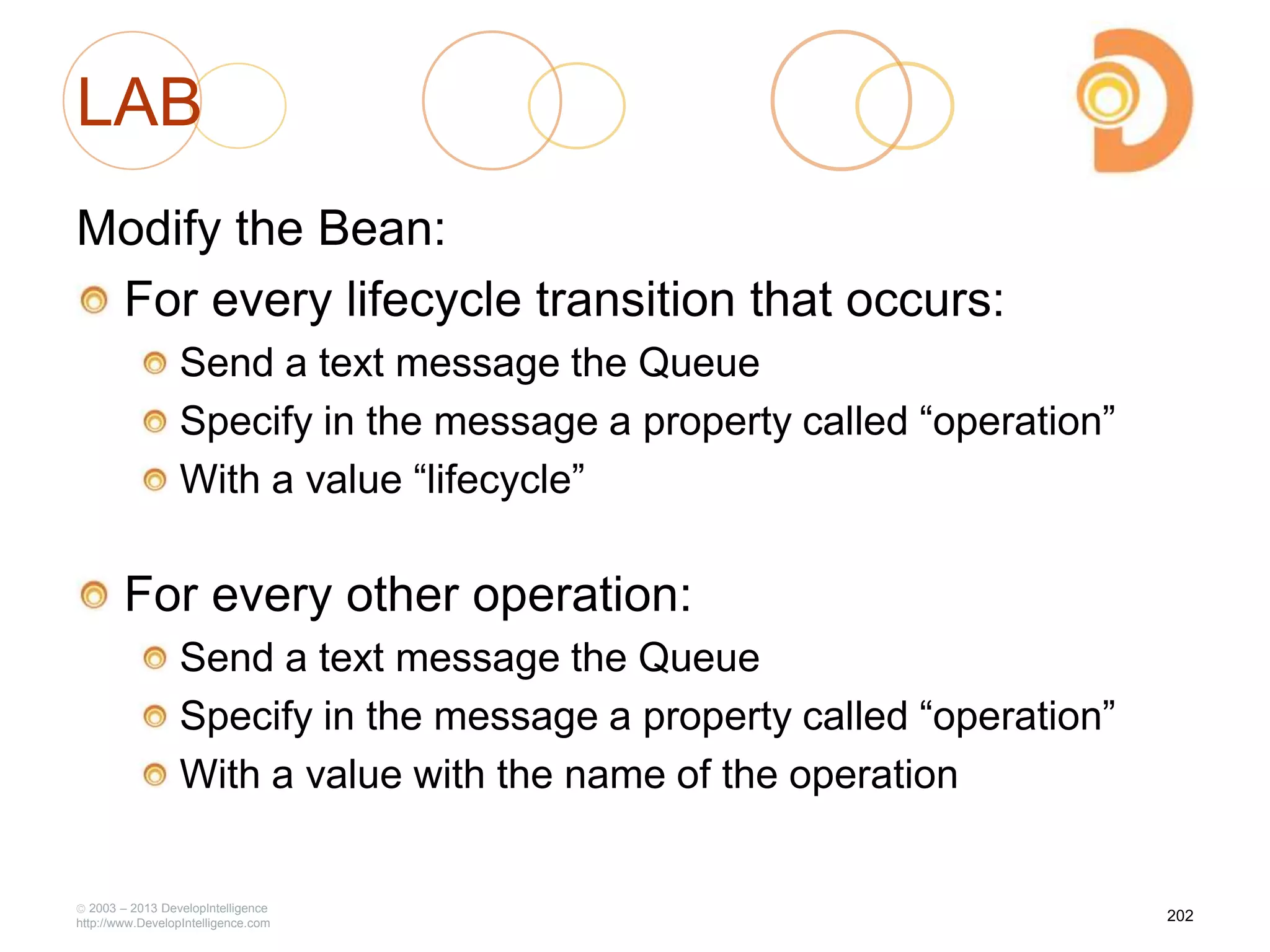 LAB

Modify the Bean:

For every lifecycle transition that occurs:

Send a text message the Queue

Specify in the message a property called “operation”

With a value “lifecycle”

For every other operation:

Send a text message the Queue

Specify in the message a property called “operation”

With a value with the name of the operation

© 2003 – 2013 DevelopIntelligence
http://www.DevelopIntelligence.com

202